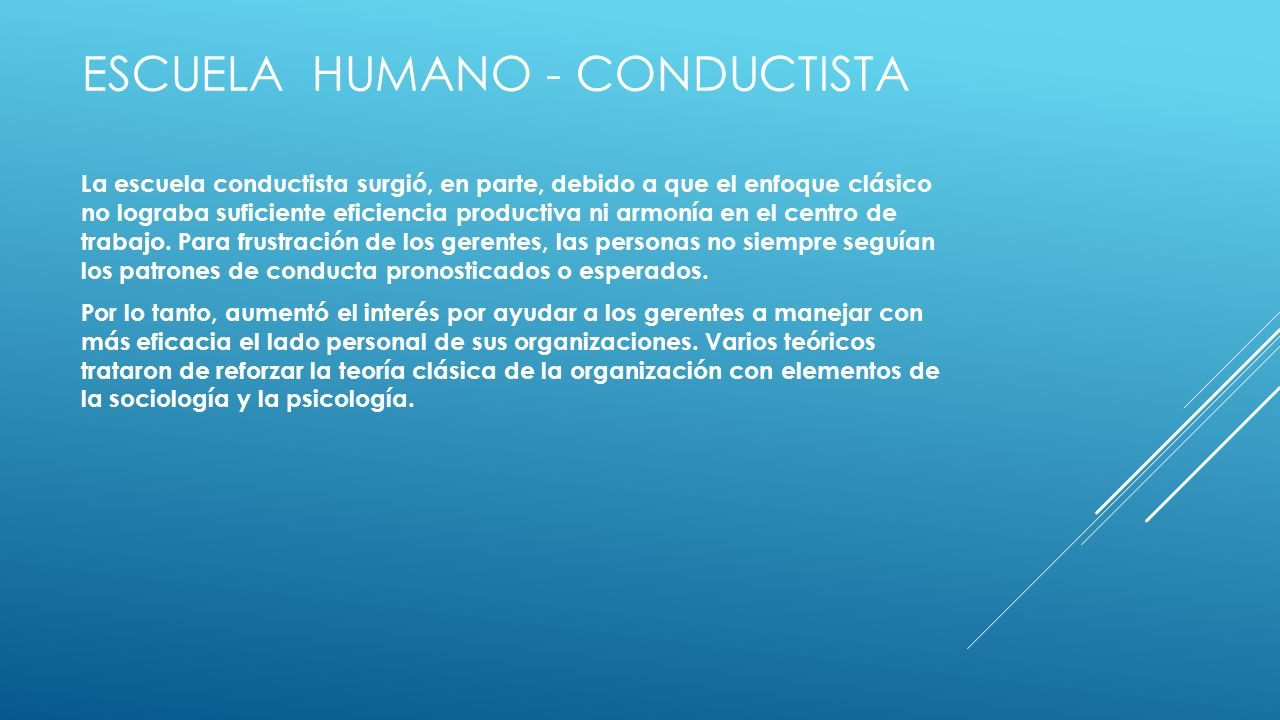 ESCUELA HUMANO - CONDUCTISTA

La escuela conductista surgió, en parte, debido a que el enfoque clásico no lograba suficiente eficiencia productiva ni armonía en el centro de trabajo. Para frustración de los gerentes, las personas no siempre seguían los patrones de conducta pronosticados o esperados.

Por lo tanto, aumentó el interés por ayudar a los gerentes a manejar con más eficacia el lado personal de sus organizaciones. Varios teóricos trataron de reforzar la teoría clásica de la organización con elementos de la sociología y la psicología.